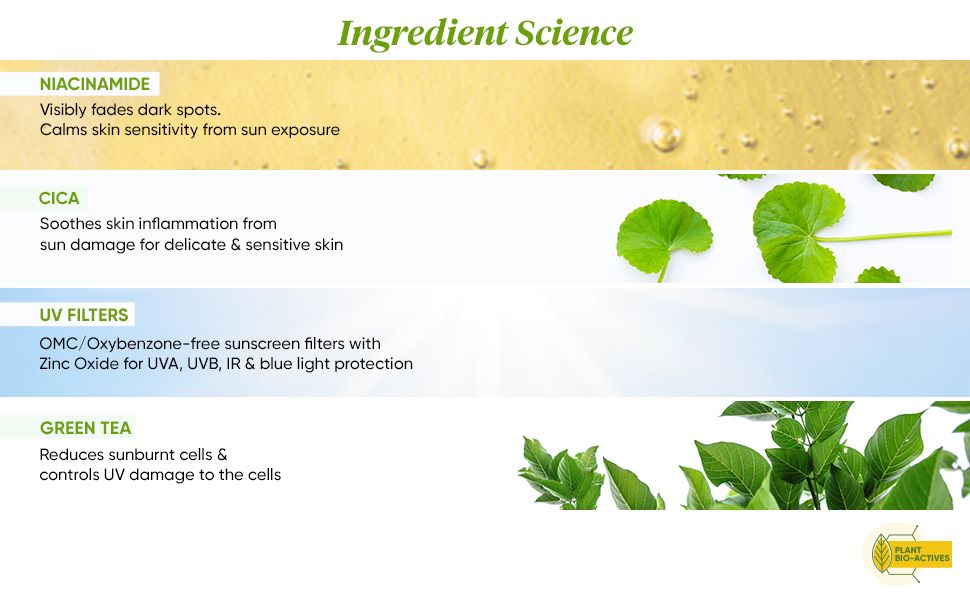 Ingredient Science

NIACINAMIDE

Visibly fades dark spots.
Calms skin sensitivity from sun exposure

CICA

Soothes skin inflammation from sun damage for delicate & sensitive skin

UV FILTERS

OMC/Oxybenzone-free sunscreen filters with Zinc Oxide for UVA, UVB, IR & blue light protection

GREEN TEA

Reduces sunburnt cells & controls UV damage to the cells

PLANT BIO-ACTIVES